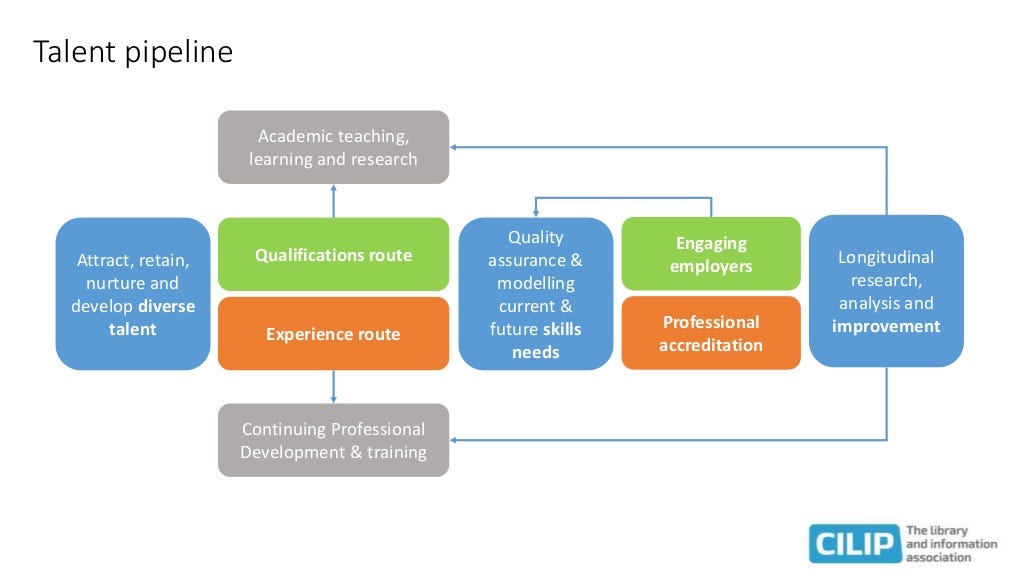 Talent pipeline

Academic teaching, learning and research

Attract, retain, nurture and develop diverse talent

Qualifications route

Experience route

Quality assurance & modelling current & future skills needs

Engaging employers

Professional accreditation

Longitudinal research, analysis and improvement

Continuing Professional Development & training

CILIP The library and information association